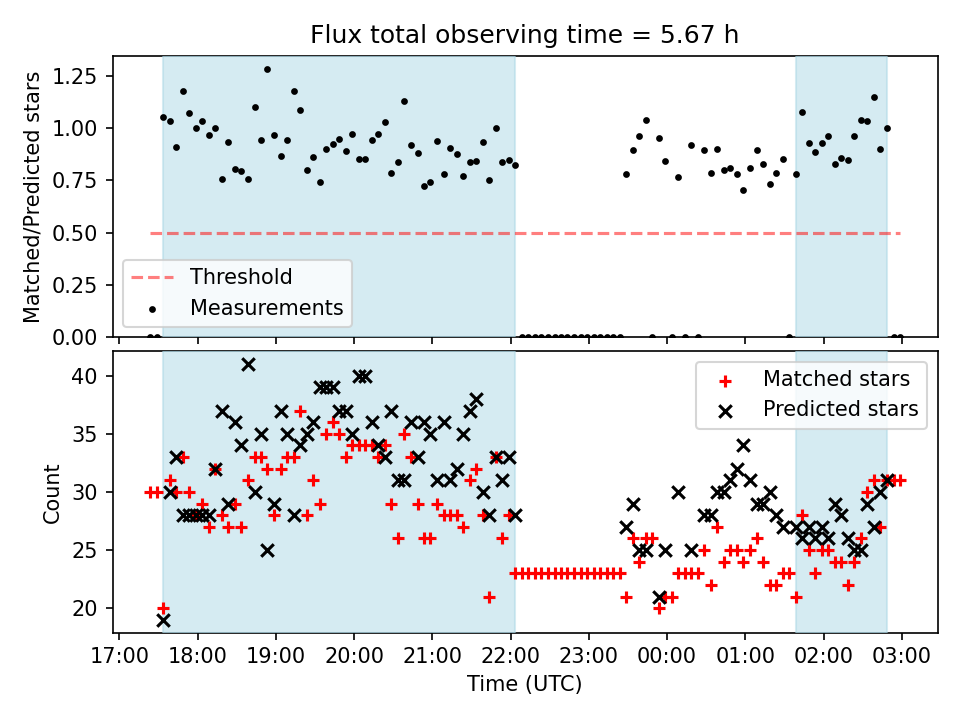 Flux total observing time = 5.67 h

Matched/Predicted stars

1.25
1.00
0.75
0.50
0.25
0.00

Threshold
Measurements

Count

40
35
30
25
20

Matched stars
Predicted stars

17:00 18:00 19:00 20:00 21:00 22:00 23:00 00:00 01:00 02:00 03:00

Time (UTC)